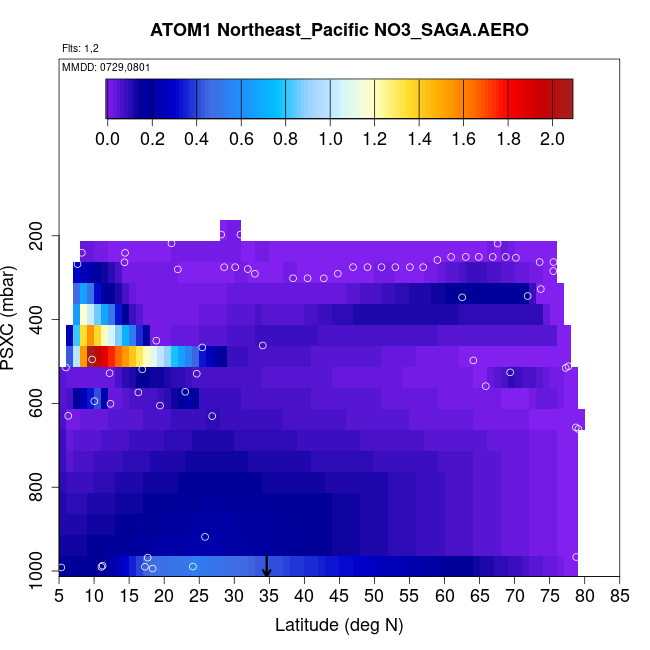 ATOM1 Northeast_Pacific NO3_SAGA.AERO

Flts: 1,2

MMDD: 0729,0801

0.0 0.2 0.4 0.6 0.8 1.0 1.2 1.4 1.6 1.8 2.0

PSXC (mbar)

200
400
600
800
1000

5 10 15 20 25 30 35 40 45 50 55 60 65 70 75 80 85

Latitude (deg N)